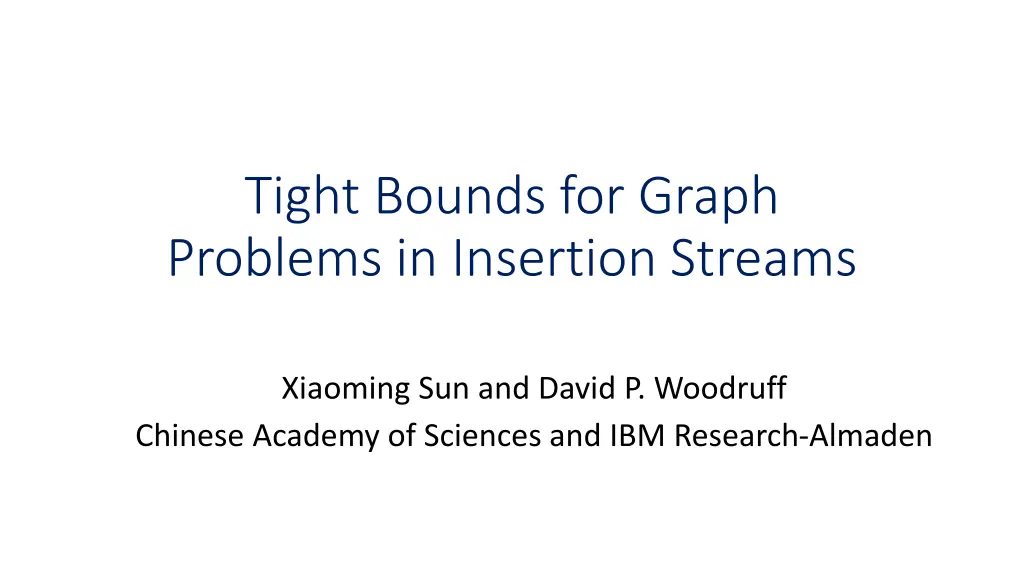 Tight Bounds for Graph Problems in Insertion Streams

Xiaoming Sun and David P. Woodruff
Chinese Academy of Sciences and IBM Research-Almaden